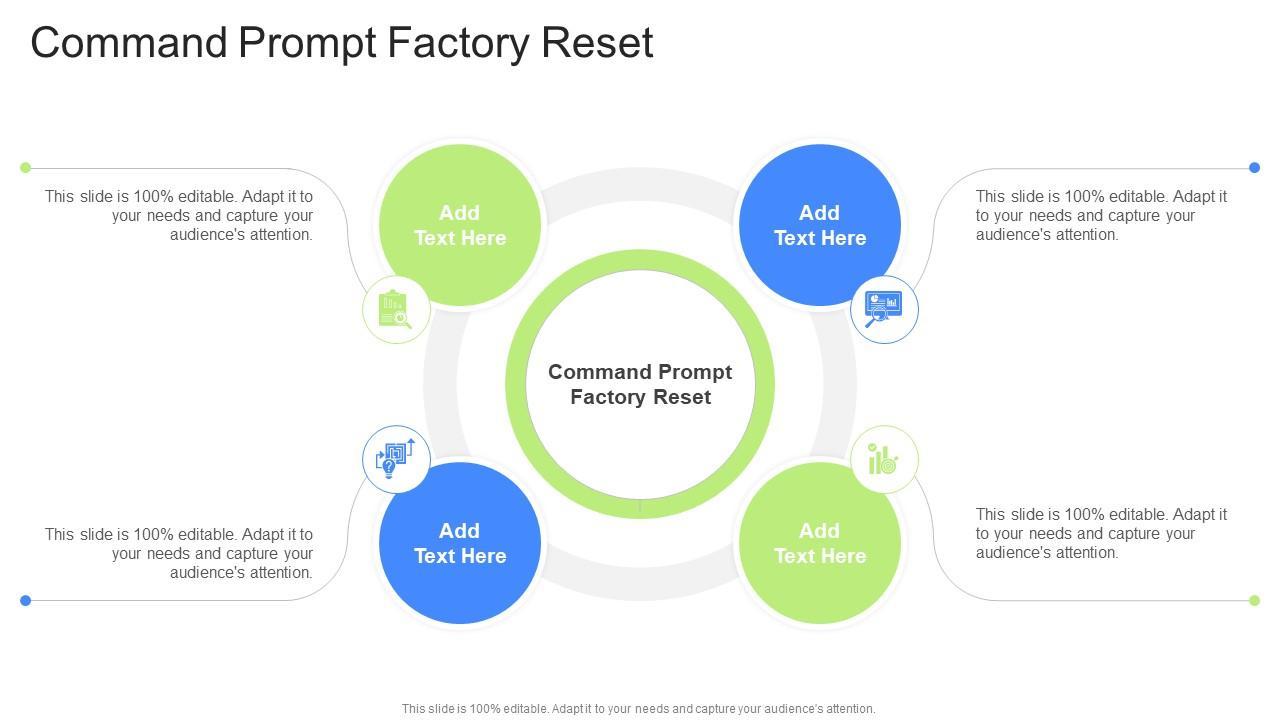 Command Prompt Factory Reset

This slide is 100% editable. Adapt it to your needs and capture your audience's attention.

Add Text Here

Add Text Here

This slide is 100% editable. Adapt it to your needs and capture your audience's attention.

Command Prompt Factory Reset

This slide is 100% editable. Adapt it to your needs and capture your audience's attention.

Add Text Here

Add Text Here

This slide is 100% editable. Adapt it to your needs and capture your audience's attention.

This slide is 100% editable. Adapt it to your needs and capture your audience's attention.